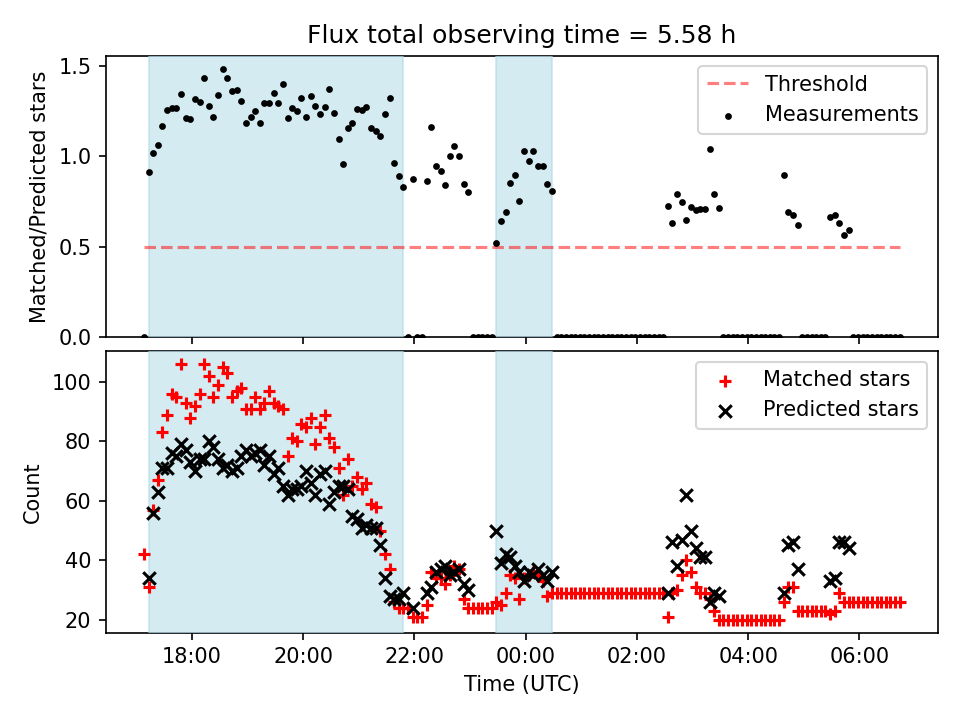 Flux total observing time = 5.58 h

Matched/Predicted stars

1.5
1.0
0.5
0.0

Threshold
Measurements

Count

100
80
60
40
20

Matched stars
Predicted stars

18:00
20:00
22:00
00:00
02:00
04:00
06:00

Time (UTC)